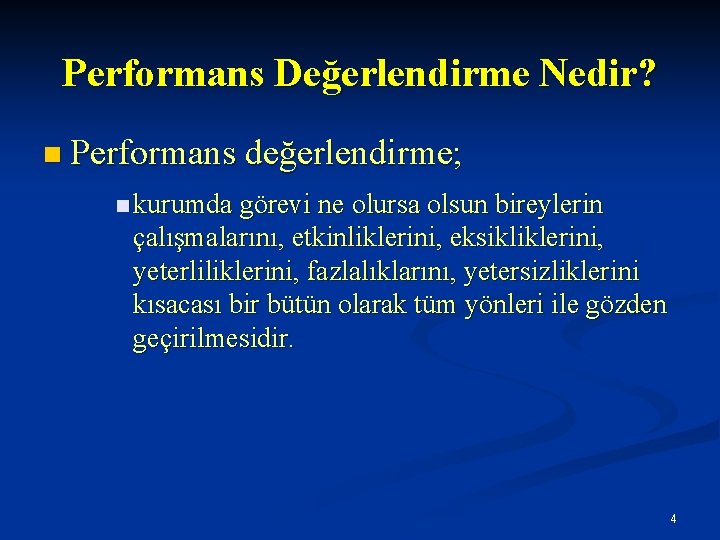 Performans Değerlendirme Nedir?

Performans değerlendirme;

kurumda görevi ne olursa olsun bireylerin çalışmalarını, etkinliklerini, eksikliklerini, yeterliliklerini, fazlalıklarını, yetersizliklerini kısacası bir bütün olarak tüm yönleri ile gözden geçirilmesidir.

4